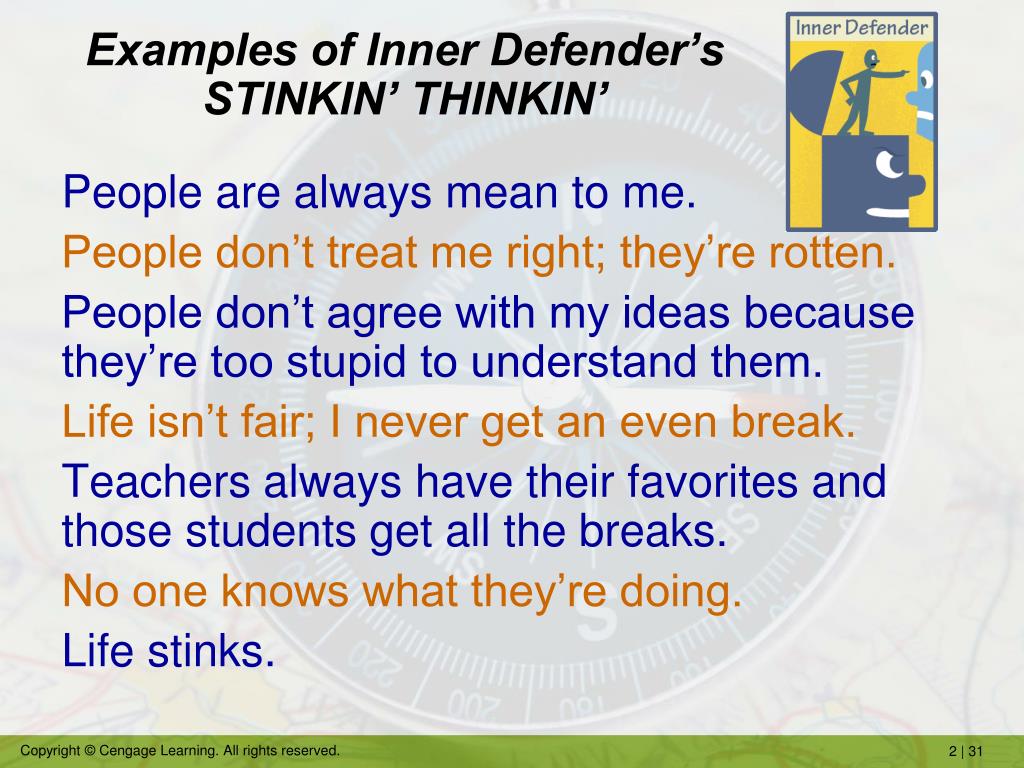 Examples of Inner Defender's STINKIN' THINKIN'

Inner Defender

People are always mean to me.

People don't treat me right; they're rotten.

People don't agree with my ideas because they're too stupid to understand them.

Life isn't fair; I never get an even break.

Teachers always have their favorites and those students get all the breaks.

No one knows what they're doing.

Life stinks.

Copyright © Cengage Learning. All rights reserved.

2 | 31